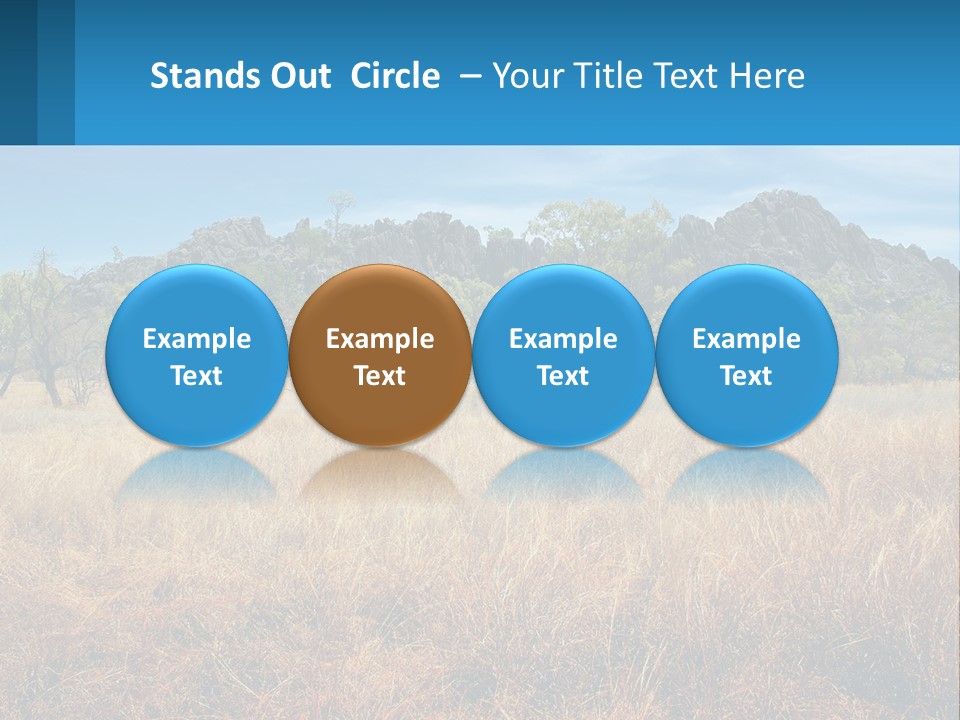 Stands Out Circle – Your Title Text Here

Example Text

Example Text

Example Text

Example Text